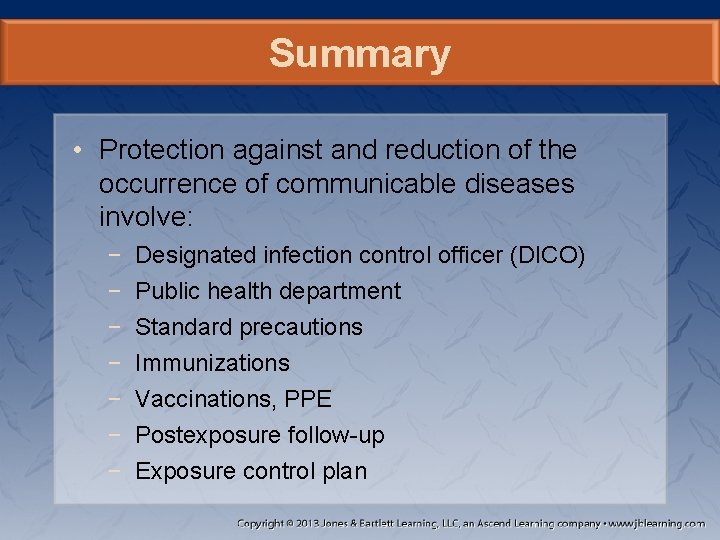 Summary

• Protection against and reduction of the occurrence of communicable diseases involve:

− Designated infection control officer (DICO)
− Public health department
− Standard precautions
− Immunizations
− Vaccinations, PPE
− Postexposure follow-up
− Exposure control plan

Copyright © 2013 Jones & Bartlett Learning, LLC, an Ascend Learning company • www.jblearning.com